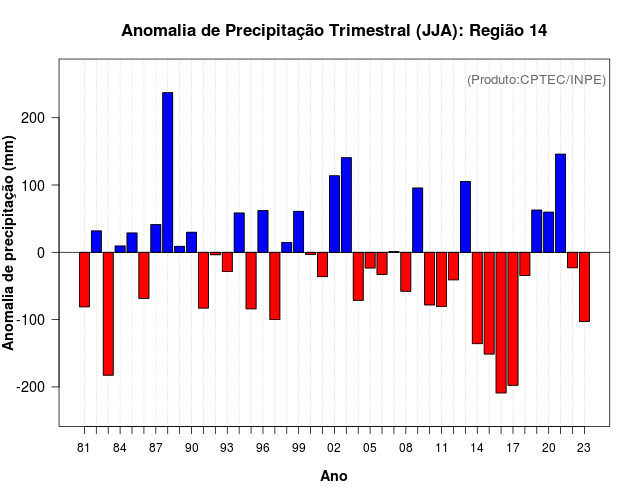 Anomalia de Precipitação Trimestral (JJA): Região 14

(Produto:CPTEC/INPE)

Anomalia de precipitação (mm)

200
100
0
-100
-200

81 84 87 90 93 96 99 02 05 08 11 14 17 20 23

Ano